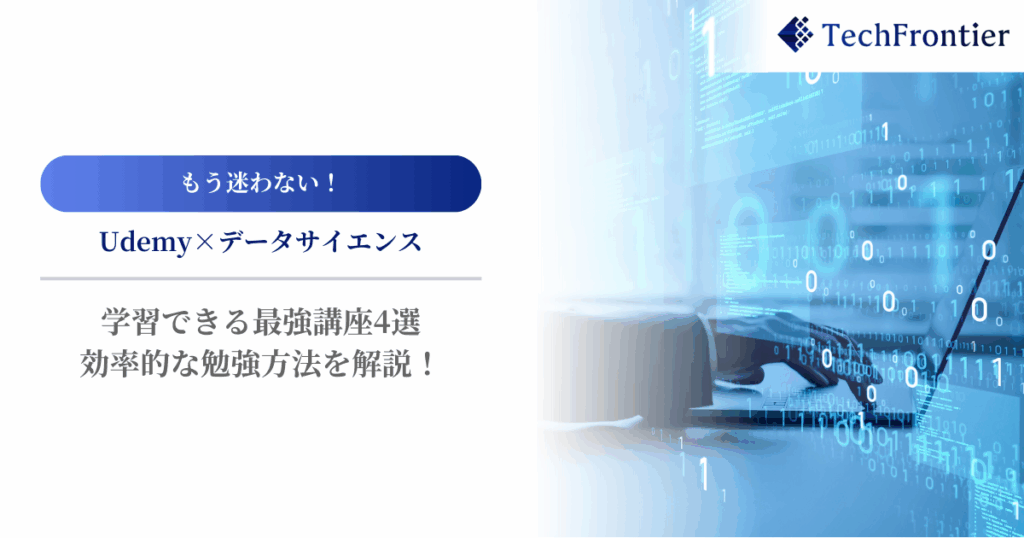 TechFrontier

もう迷わない！

Udemy×データサイエンス

学習できる最強講座4選
効率的な勉強方法を解説！